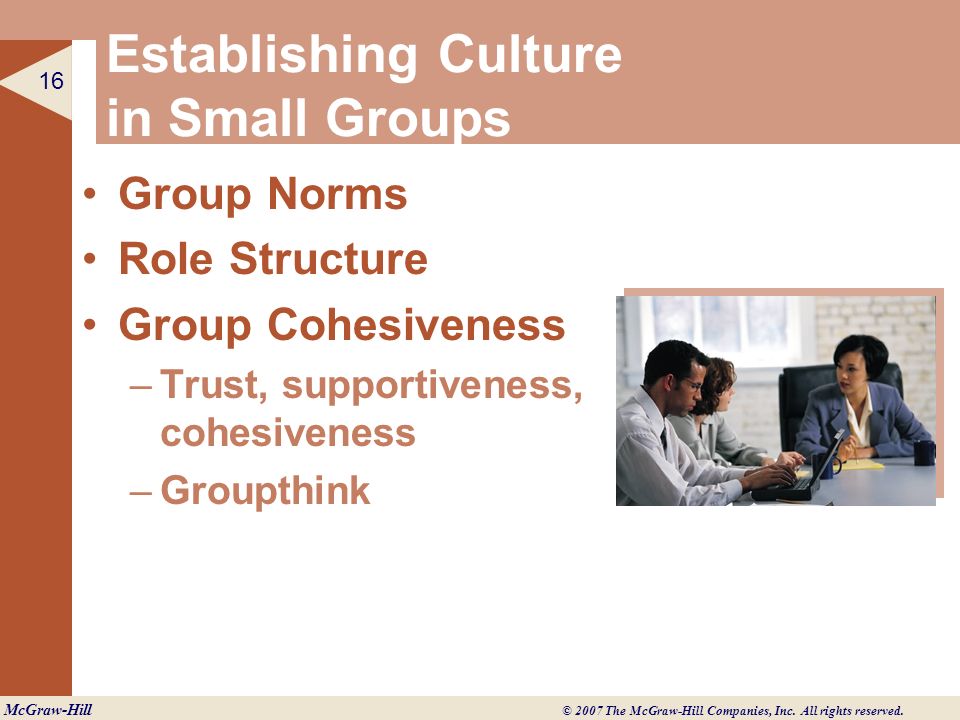 16

Establishing Culture in Small Groups

• Group Norms
• Role Structure
• Group Cohesiveness
– Trust, supportiveness, cohesiveness
– Groupthink

McGraw-Hill

© 2007 The McGraw-Hill Companies, Inc. All rights reserved.